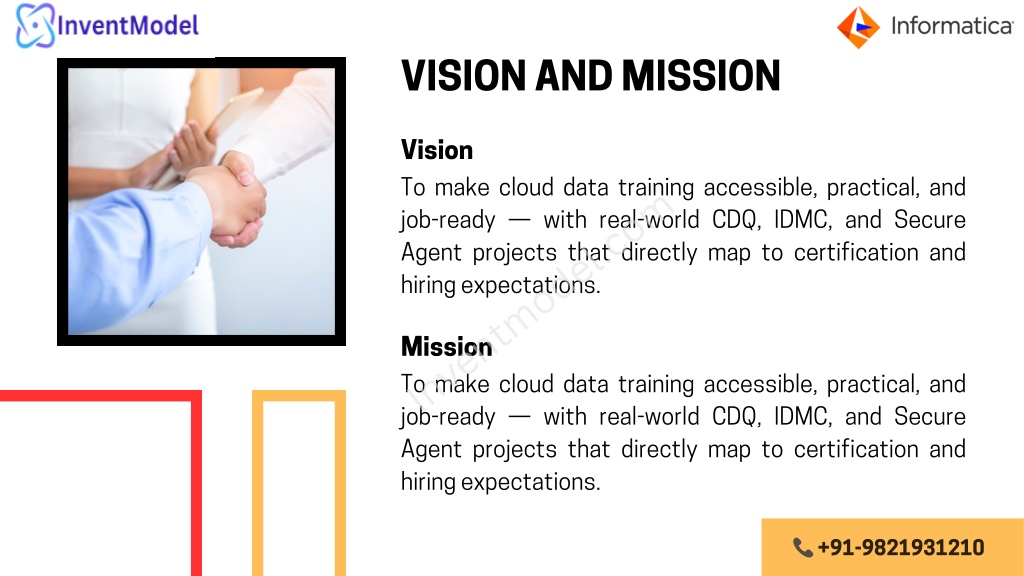 InventModel

Informatica

VISION AND MISSION

Vision

To make cloud data training accessible, practical, and job-ready — with real-world CDQ, IDMC, and Secure Agent projects that directly map to certification and hiring expectations.

Mission

To make cloud data training accessible, practical, and job-ready — with real-world CDQ, IDMC, and Secure Agent projects that directly map to certification and hiring expectations.

inventmodel.com

+91-9821931210